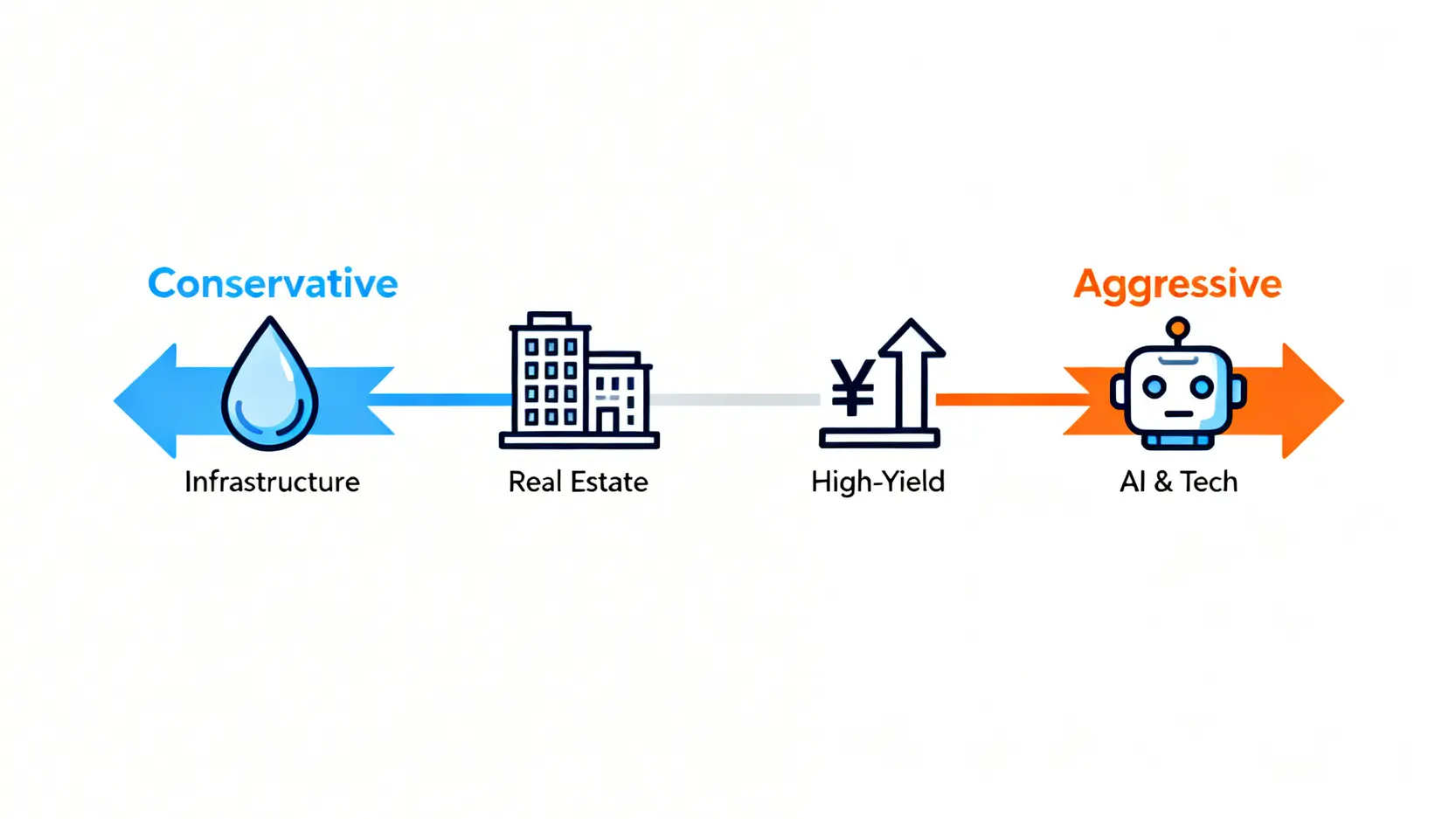 Conservative

Aggressive

¥

Infrastructure

Real Estate

High-Yield

AI & Tech